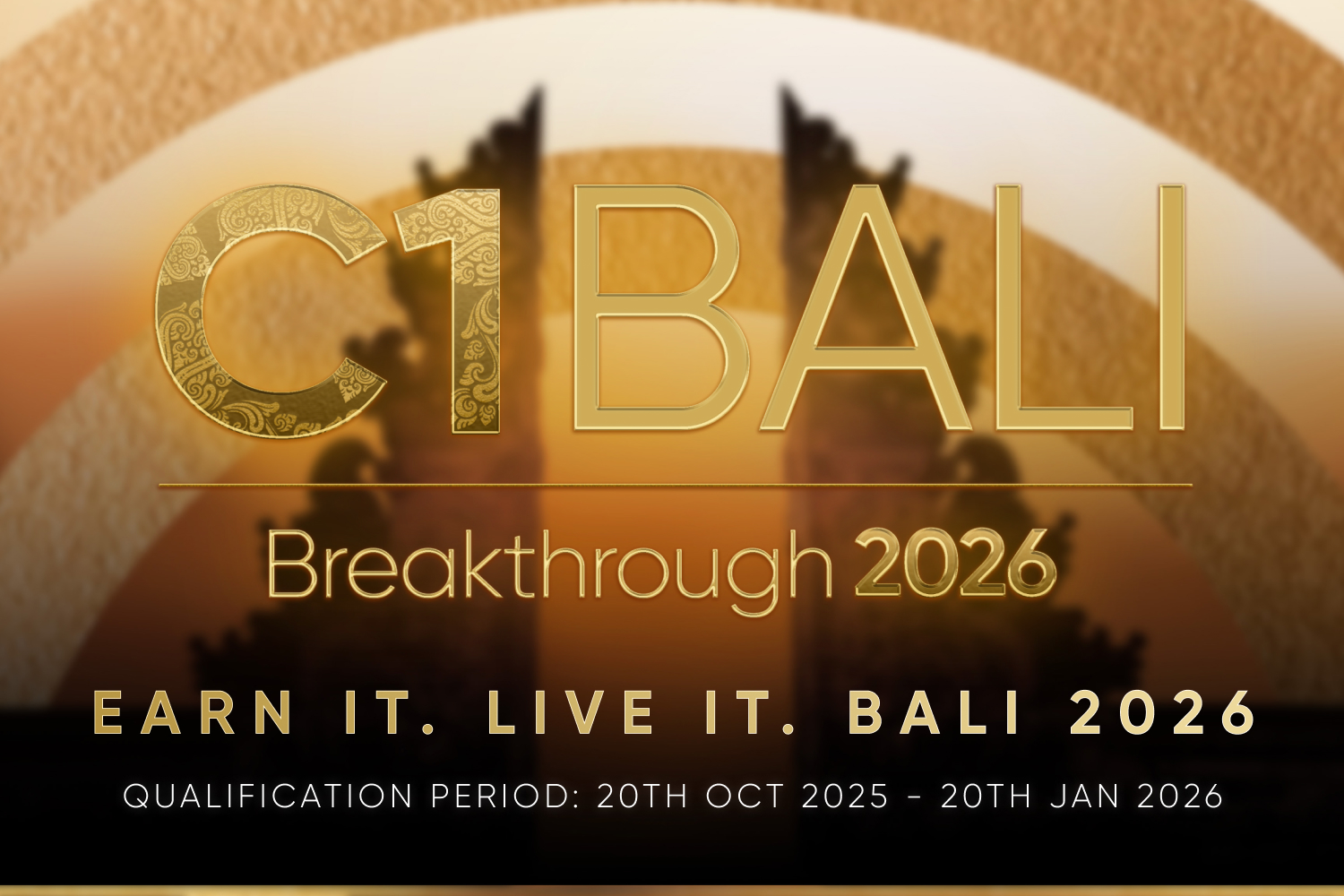 C1BALI

Breakthrough 2026

EARN IT. LIVE IT. BALI 2026

QUALIFICATION PERIOD: 20TH OCT 2025 - 20TH JAN 2026